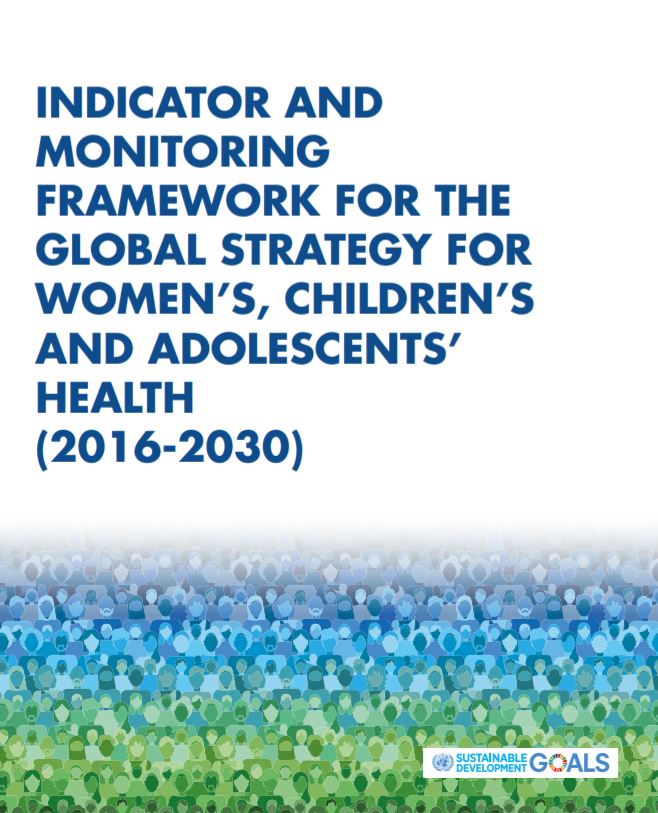 INDICATOR AND MONITORING FRAMEWORK FOR THE GLOBAL STRATEGY FOR WOMEN'S, CHILDREN'S AND ADOLESCENTS' HEALTH (2016-2030)

SUSTAINABLE DEVELOPMENT GOALS